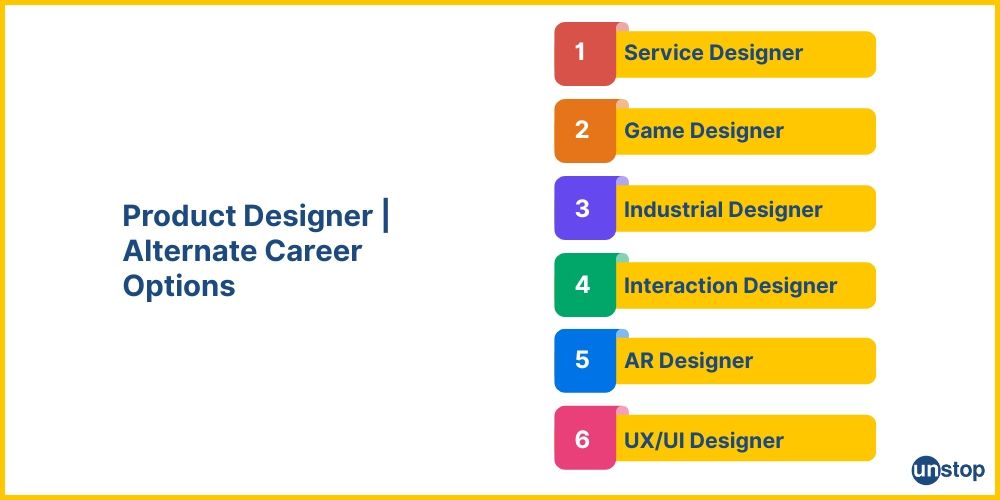 Product Designer | Alternate Career Options

1 Service Designer

2 Game Designer

3 Industrial Designer

4 Interaction Designer

5 AR Designer

6 UX/UI Designer

unstop